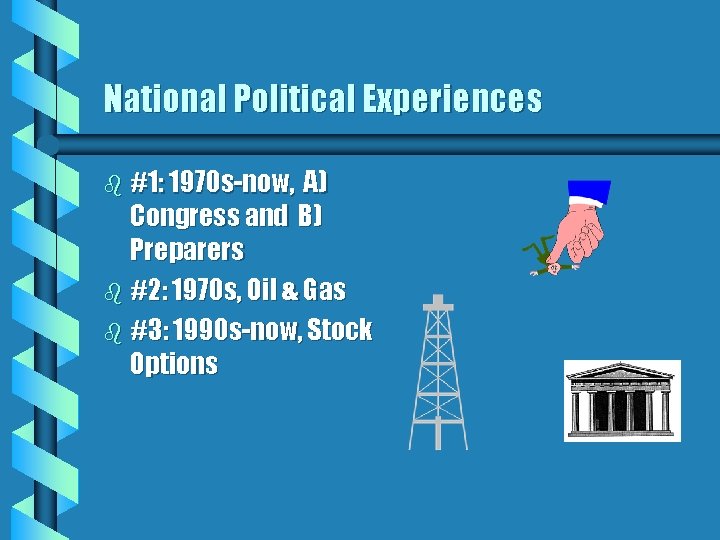 National Political Experiences

#1: 1970s-now, A) Congress and B) Preparers

#2: 1970s, Oil & Gas

#3: 1990s-now, Stock Options